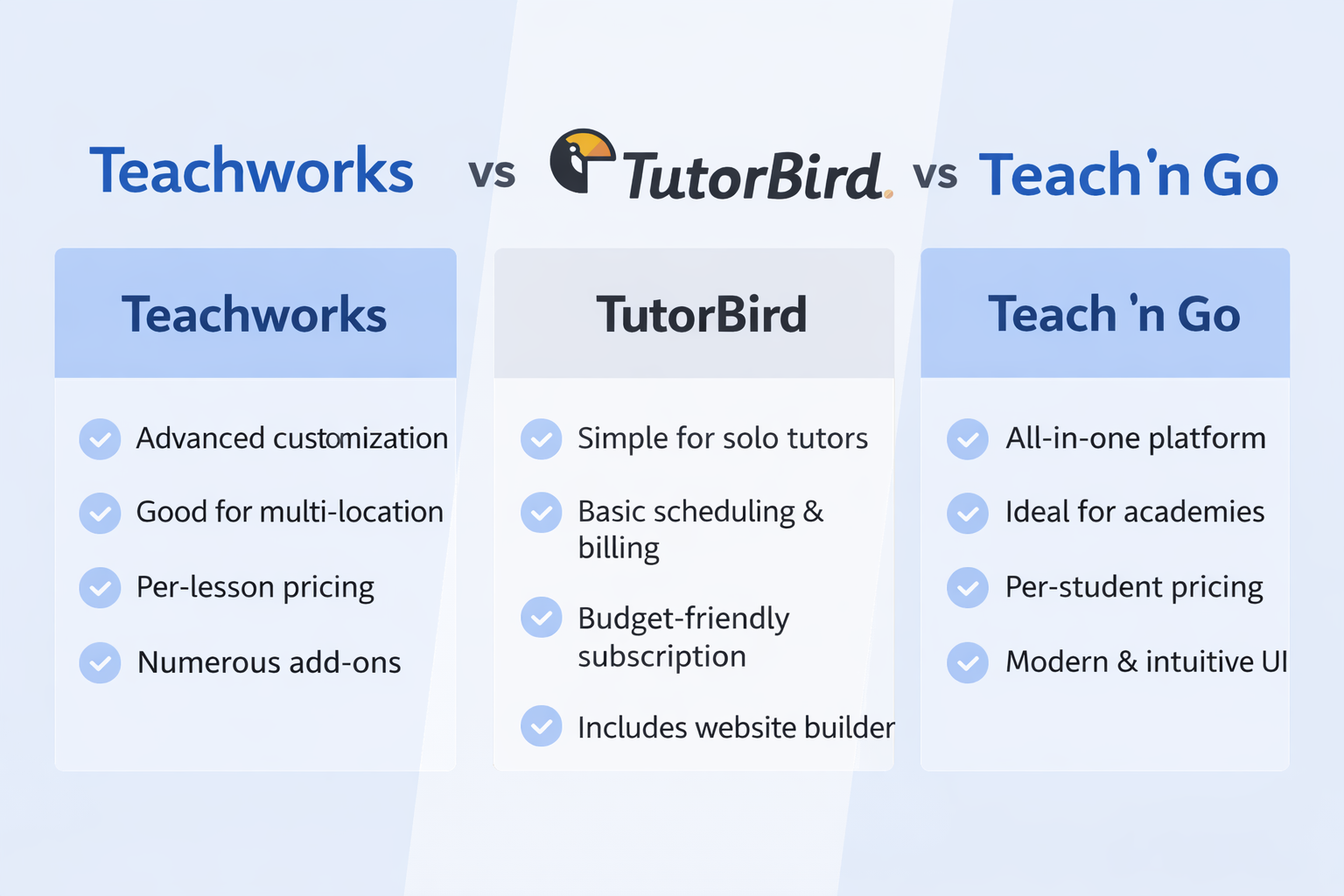 Teachworks vs TutorBird. vs Teach'n Go

Teachworks

Advanced customization

Good for multi-location

Per-lesson pricing

Numerous add-ons

TutorBird

Simple for solo tutors

Basic scheduling & billing

Budget-friendly subscription

Includes website builder

Teach 'n Go

All-in-one platform

Ideal for academies

Per-student pricing

Modern & intuitive UI